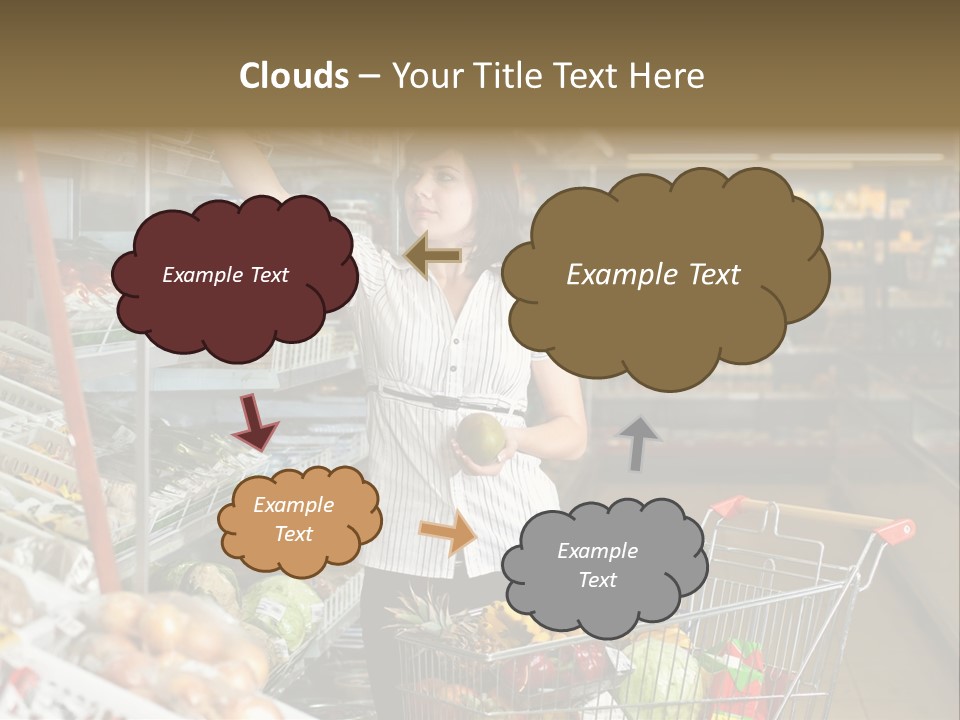 Clouds – Your Title Text Here

Example Text

Example Text

Example Text

Example Text